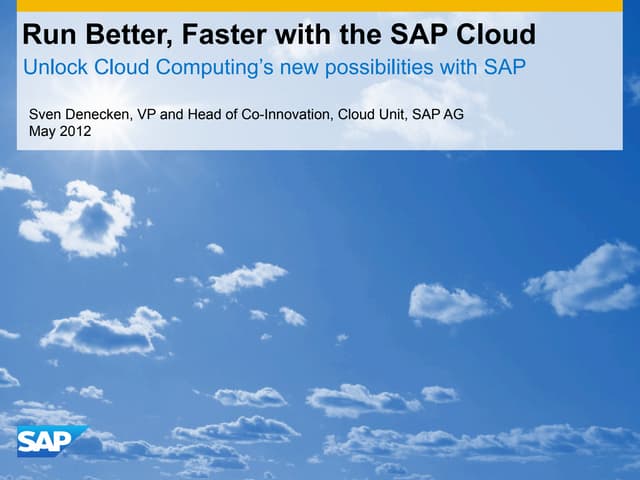 Run Better, Faster with the SAP Cloud

Unlock Cloud Computing's new possibilities with SAP

Sven Denecken, VP and Head of Co-Innovation, Cloud Unit, SAP AG
May 2012

SAP